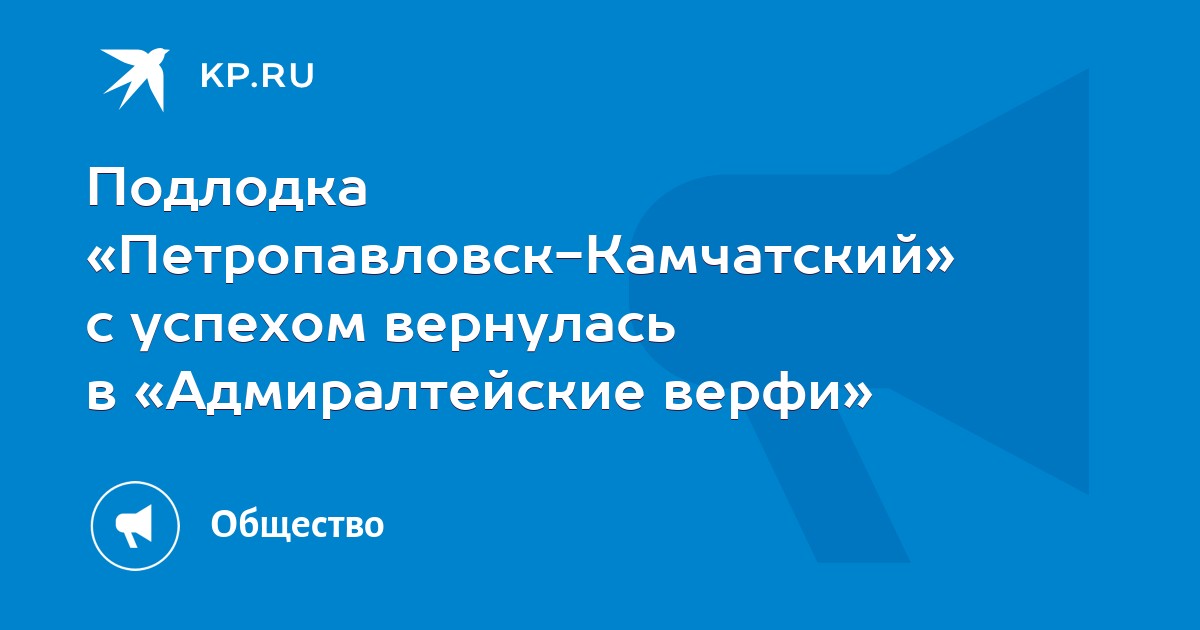 KP.RU

Подлодка «Петропавловск-Камчатский» с успехом вернулась в «Адмиралтейские верфи»

Общество